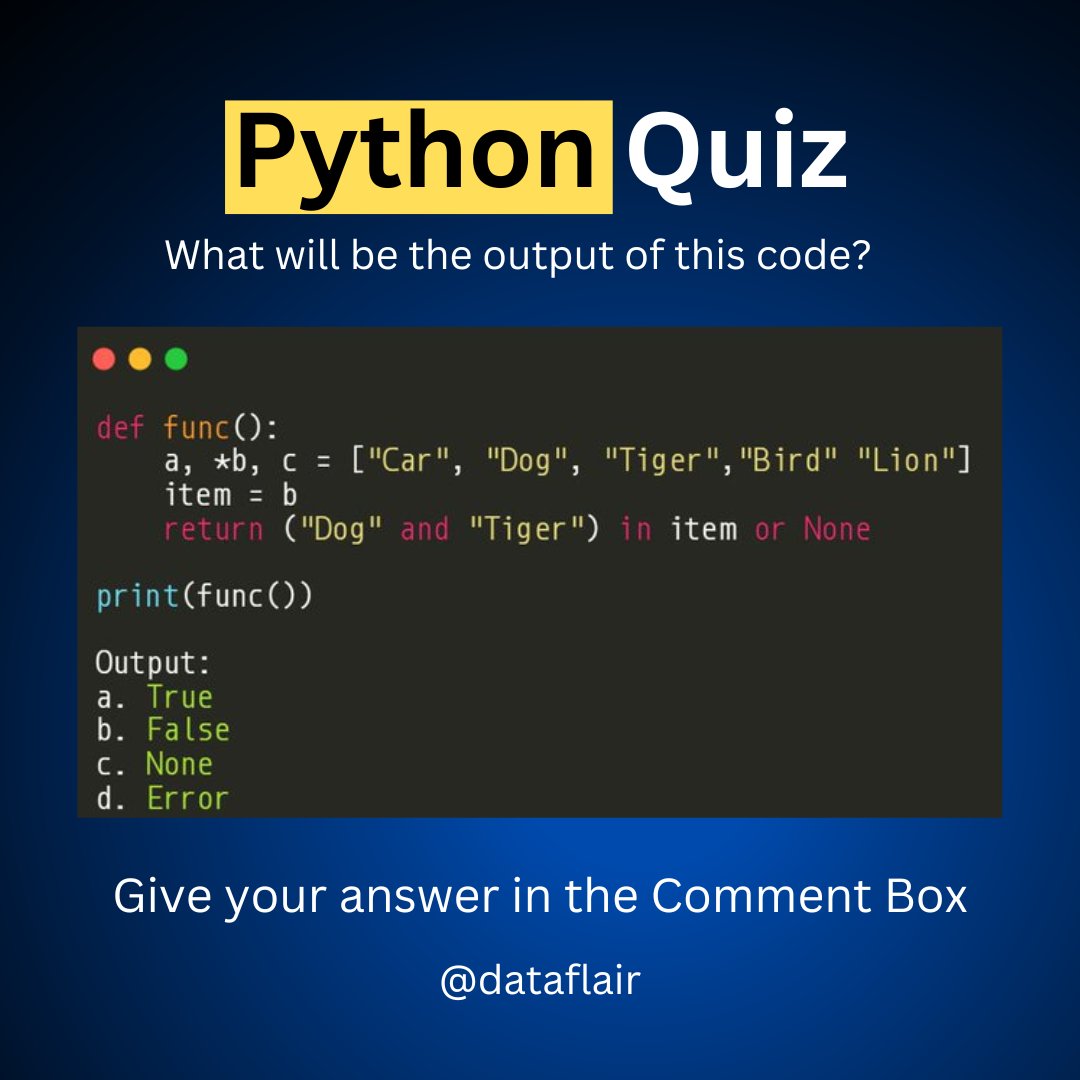 Python Quiz

What will be the output of this code?

def func():
    a, *b, c = ["Car", "Dog", "Tiger","Bird" "Lion"]
    item = b
    return ("Dog" and "Tiger") in item or None

print(func())

Output:
a. True
b. False
c. None
d. Error

Give your answer in the Comment Box

@dataflair